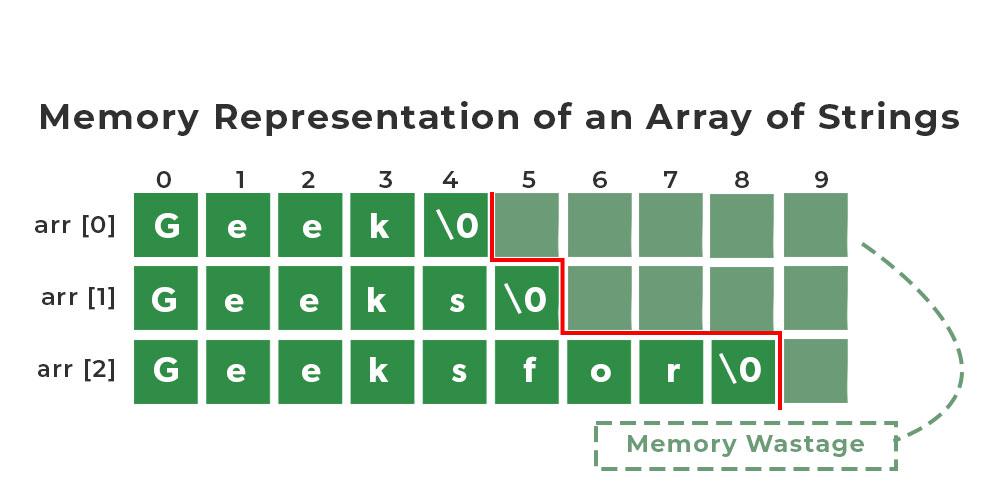 Memory Representation of an Array of Strings

|  | 0 | 1 | 2 | 3 | 4 | 5 | 6 | 7 | 8 | 9 |
|---|---|---|---|---|---|---|---|---|---|---|
| arr [0] | G | e | e | k | \0 |  |  |  |  |  |
| arr [1] | G | e | e | k | s | \0 |  |  |  |  |
| arr [2] | G | e | e | k | s | f | o | r | \0 |  |

Memory Wastage